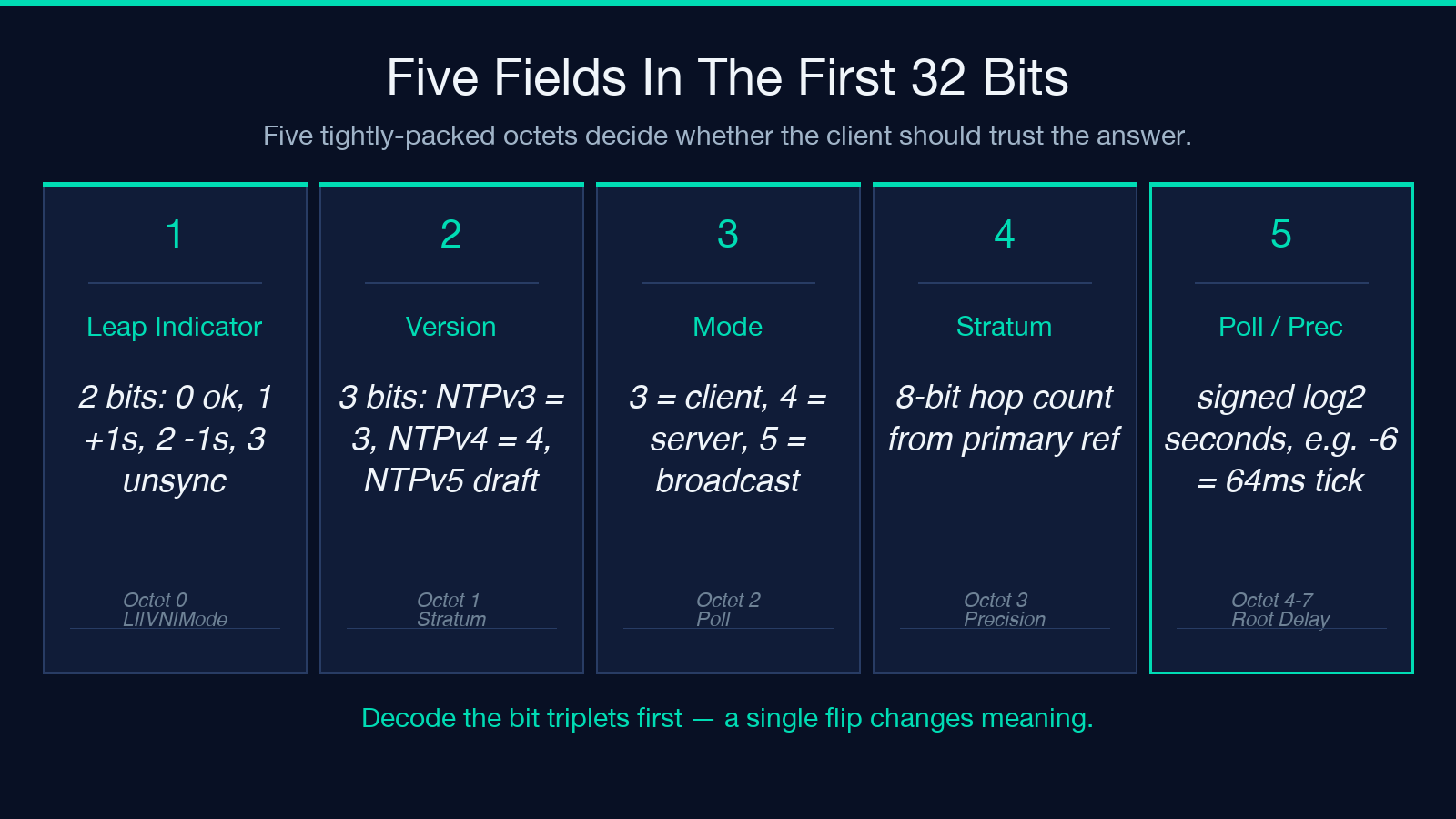 Five Fields In The First 32 Bits

Five tightly-packed octets decide whether the client should trust the answer.

1

Leap Indicator

2 bits: 0 ok, 1 +1s, 2 -1s, 3 unsync

Octet 0
LI|VN|Mode

2

Version

3 bits: NTPv3 = 3, NTPv4 = 4, NTPv5 draft

Octet 1
Stratum

3

Mode

3 = client, 4 = server, 5 = broadcast

Octet 2
Poll

4

Stratum

8-bit hop count from primary ref

Octet 3
Precision

5

Poll / Prec

signed log2 seconds, e.g. -6 = 64ms tick

Octet 4-7
Root Delay

Decode the bit triplets first — a single flip changes meaning.